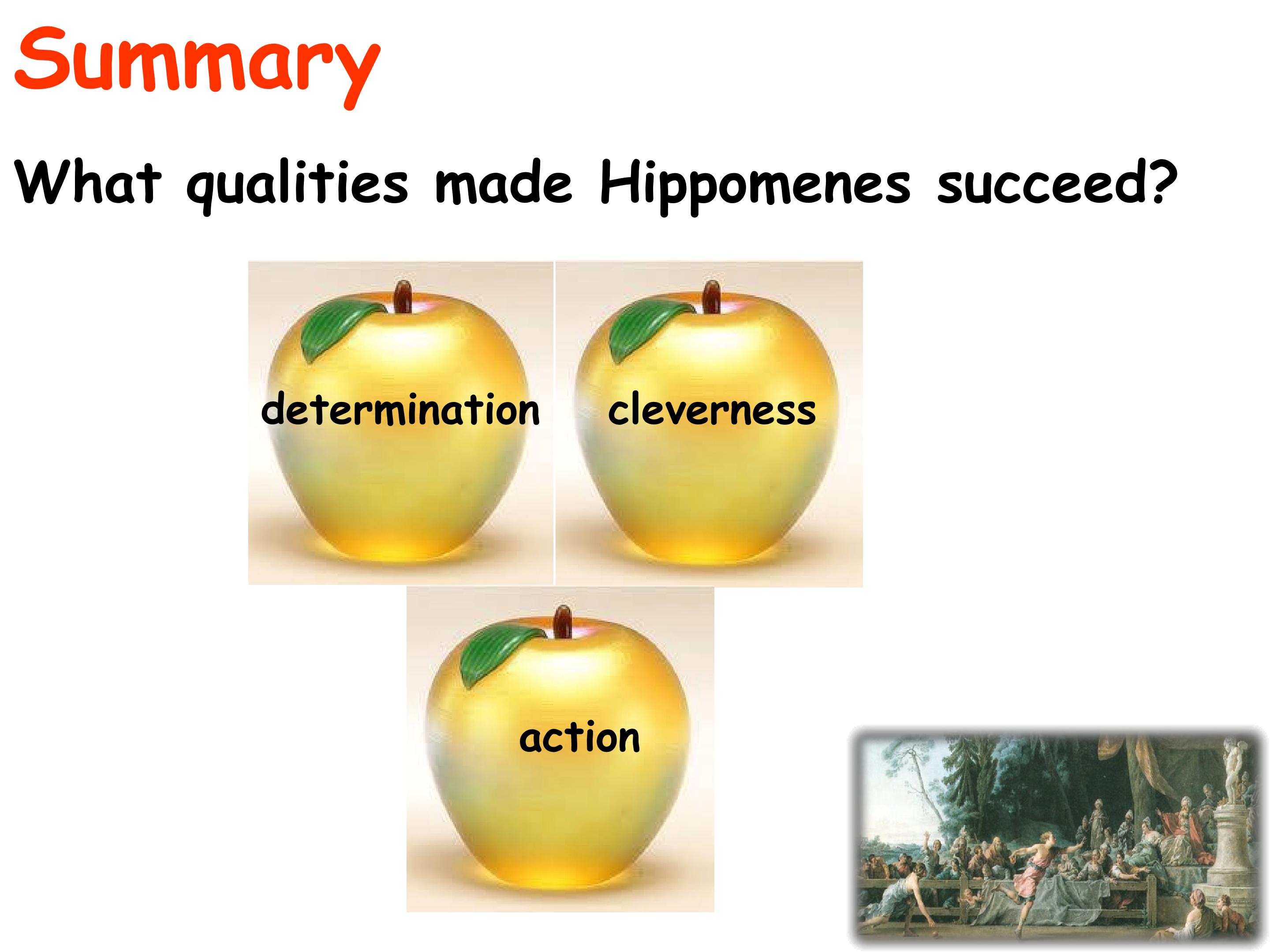 Summary

What qualities made Hippomenes succeed?

determination

cleverness

action